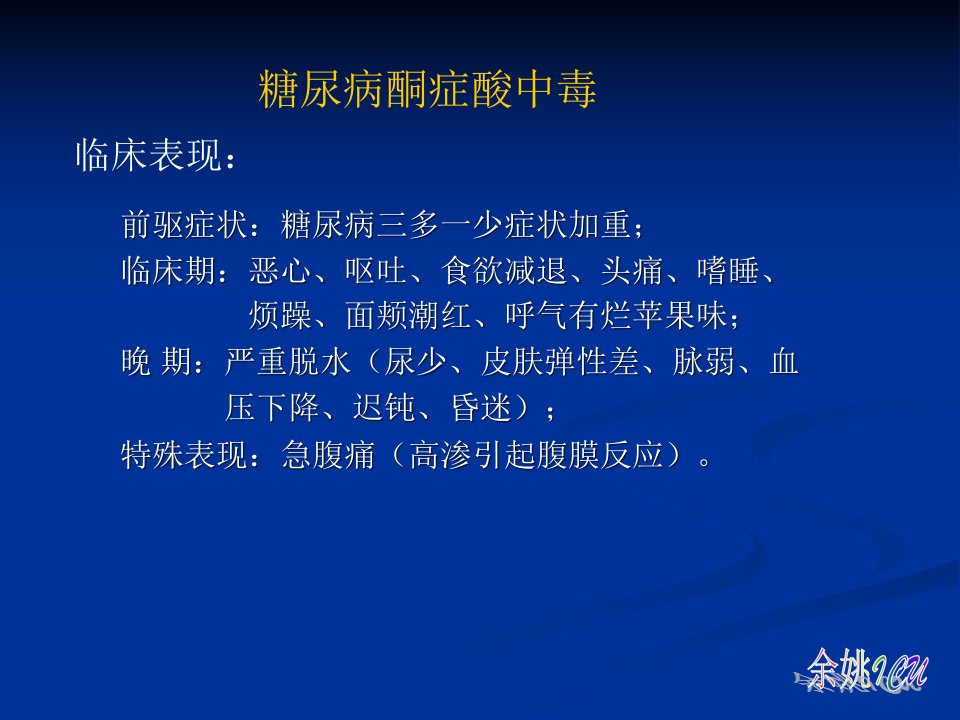 糖尿病酮症酸中毒

临床表现：

前驱症状：糖尿病三多一少症状加重；
临床期：恶心、呕吐、食欲减退、头痛、嗜睡、烦躁、面颊潮红、呼气有烂苹果味；
晚 期：严重脱水（尿少、皮肤弹性差、脉弱、血压下降、迟钝、昏迷）；
特殊表现：急腹痛（高渗引起腹膜反应）。

余姚ICU